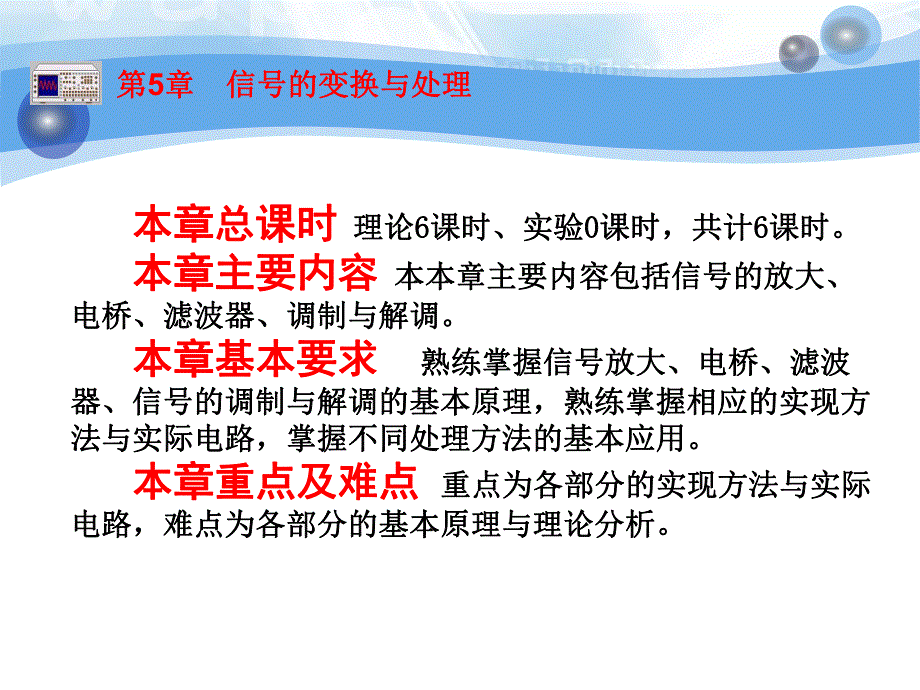 第5章 信号的变换与处理

本章总课时 理论6课时、实验0课时，共计6课时。

本章主要内容 本本章主要内容包括信号的放大、电桥、滤波器、调制与解调。

本章基本要求 熟练掌握信号放大、电桥、滤波器、信号的调制与解调的基本原理，熟练掌握相应的实现方法与实际电路，掌握不同处理方法的基本应用。

本章重点及难点 重点为各部分的实现方法与实际电路，难点为各部分的基本原理与理论分析。